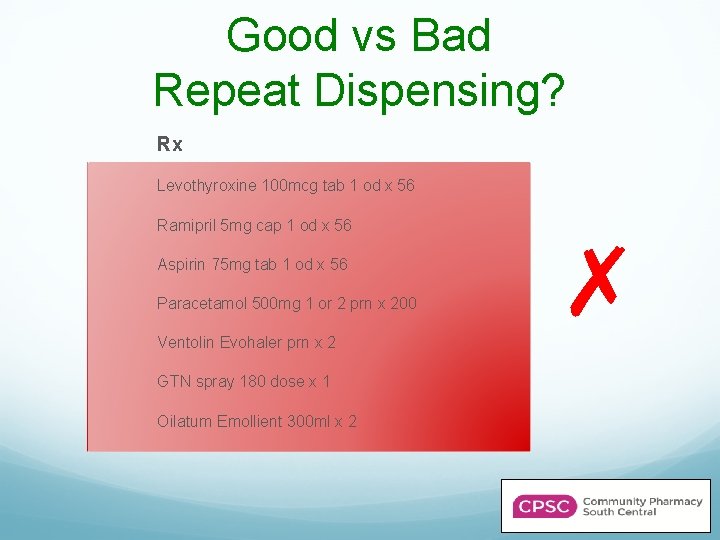 Good vs Bad
Repeat Dispensing?

Rx

Levothyroxine 100mcg tab 1 od x 56

Ramipril 5mg cap 1 od x 56

Aspirin 75mg tab 1 od x 56

Paracetamol 500mg 1 or 2 prn x 200

Ventolin Evohaler prn x 2

GTN spray 180 dose x 1

Oilatum Emollient 300ml x 2

✗

CPSC Community Pharmacy South Central